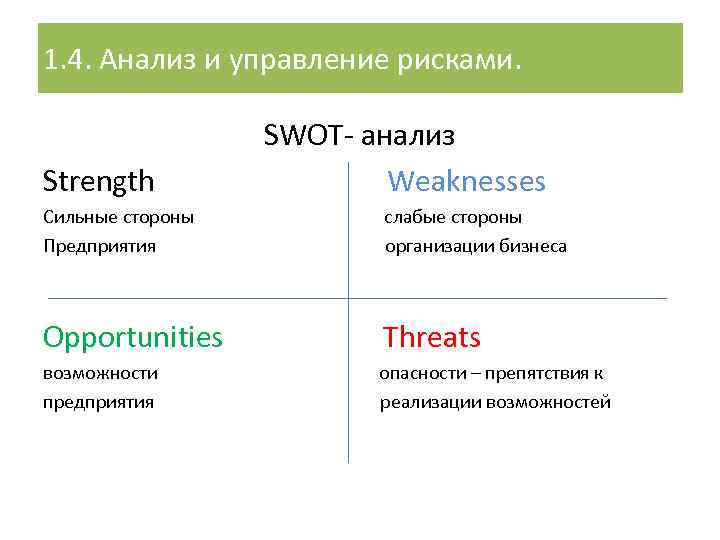 1.4. Анализ и управление рисками.

SWOT- анализ

Strength
Сильные стороны
Предприятия

Weaknesses
слабые стороны
организации бизнеса

Opportunities
возможности
предприятия

Threats
опасности – препятствия к
реализации возможностей